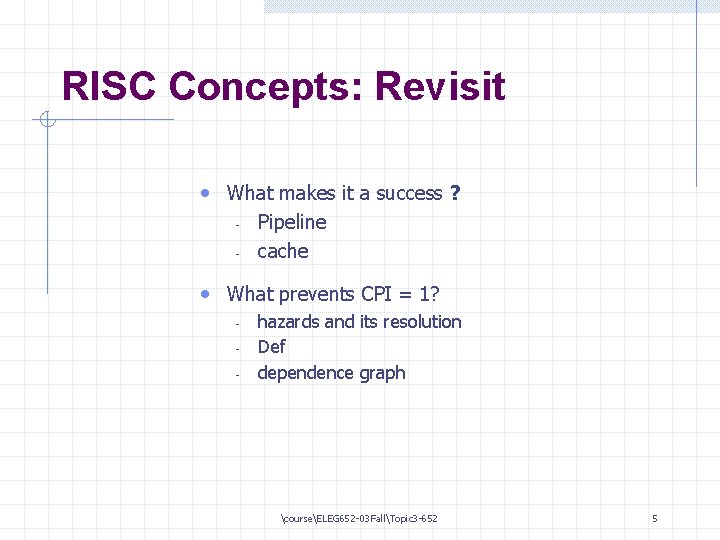 RISC Concepts: Revisit

• What makes it a success ?
- Pipeline
- cache

• What prevents CPI = 1?
- hazards and its resolution
- Def
- dependence graph

\course\ELEG652-03Fall\Topic3-652

5